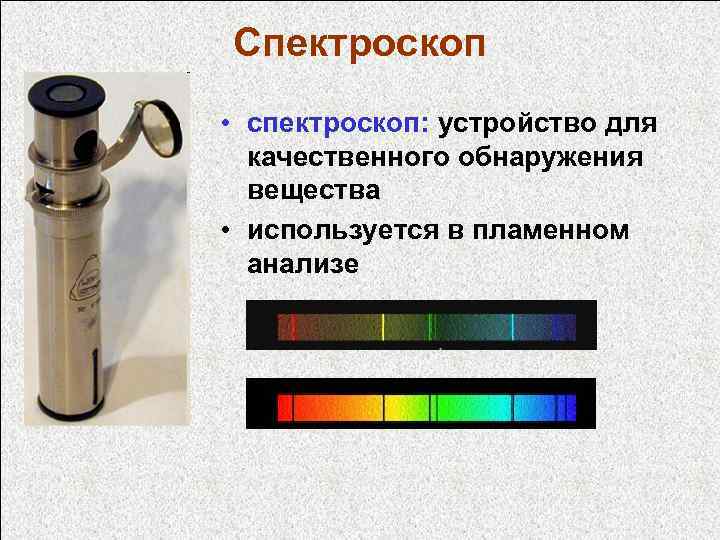 Спектроскоп

• спектроскоп: устройство для качественного обнаружения вещества

• используется в пламенном анализе